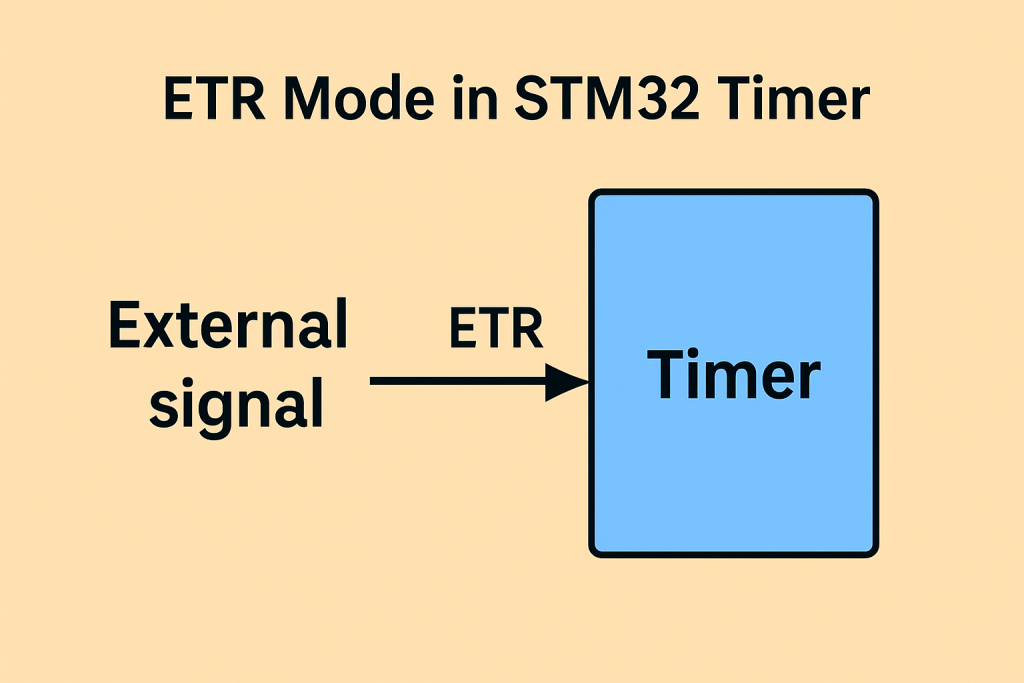 ETR Mode in STM32 Timer

External signal

ETR

Timer